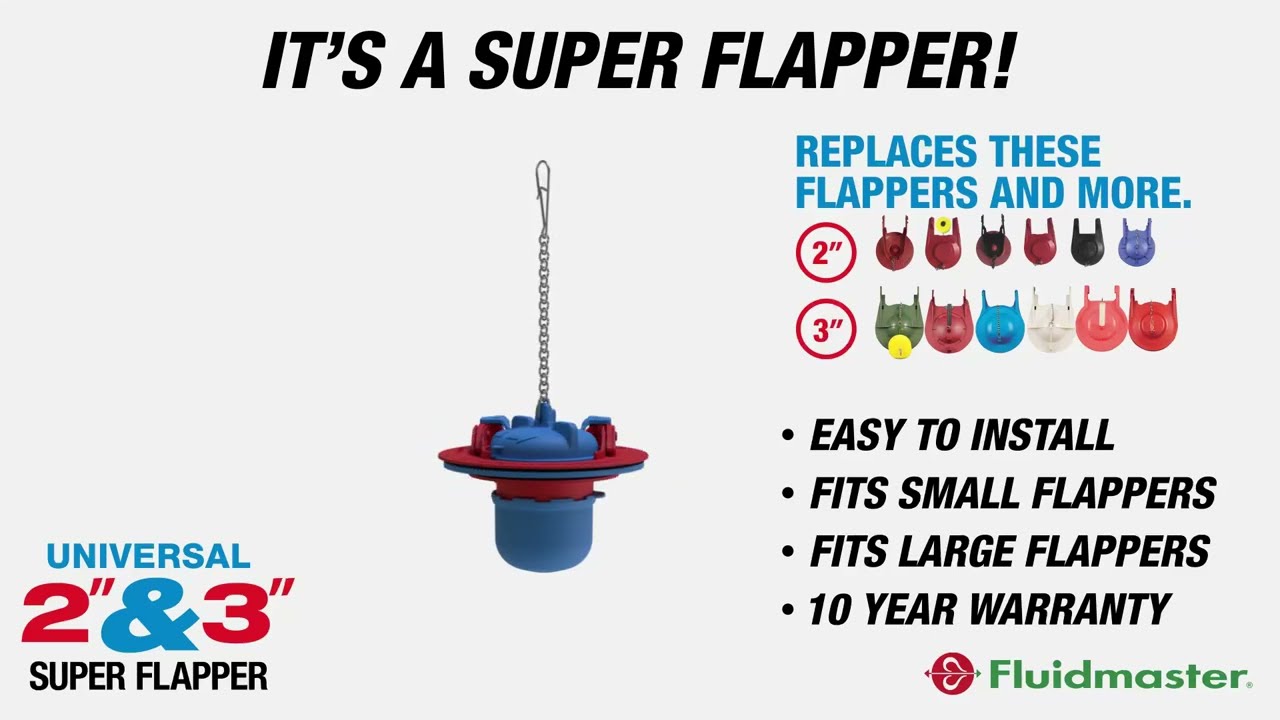 IT'S A SUPER FLAPPER!

REPLACES THESE FLAPPERS AND MORE.

2"

3"

• EASY TO INSTALL
• FITS SMALL FLAPPERS
• FITS LARGE FLAPPERS
• 10 YEAR WARRANTY

UNIVERSAL
2"&3"
SUPER FLAPPER

Fluidmaster®